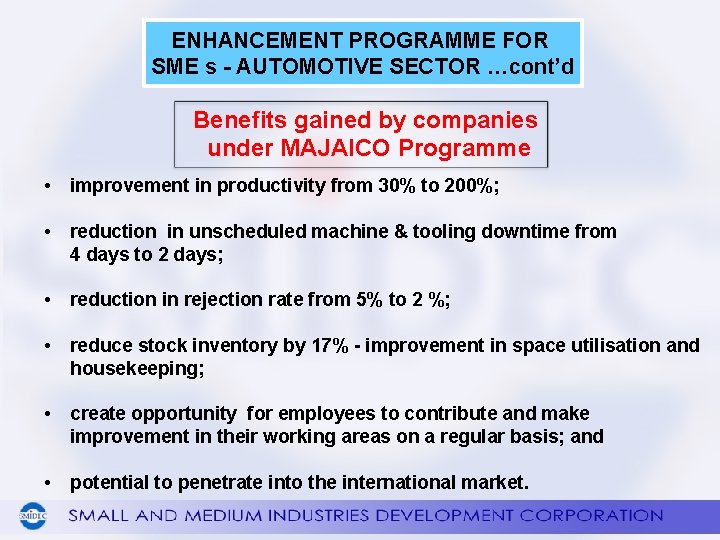 ENHANCEMENT PROGRAMME FOR SME s - AUTOMOTIVE SECTOR …cont'd

Benefits gained by companies under MAJAICO Programme

• improvement in productivity from 30% to 200%;

• reduction in unscheduled machine & tooling downtime from 4 days to 2 days;

• reduction in rejection rate from 5% to 2 %;

• reduce stock inventory by 17% - improvement in space utilisation and housekeeping;

• create opportunity for employees to contribute and make improvement in their working areas on a regular basis; and

• potential to penetrate into the international market.

SMIDEC

SMALL AND MEDIUM INDUSTRIES DEVELOPMENT CORPORATION